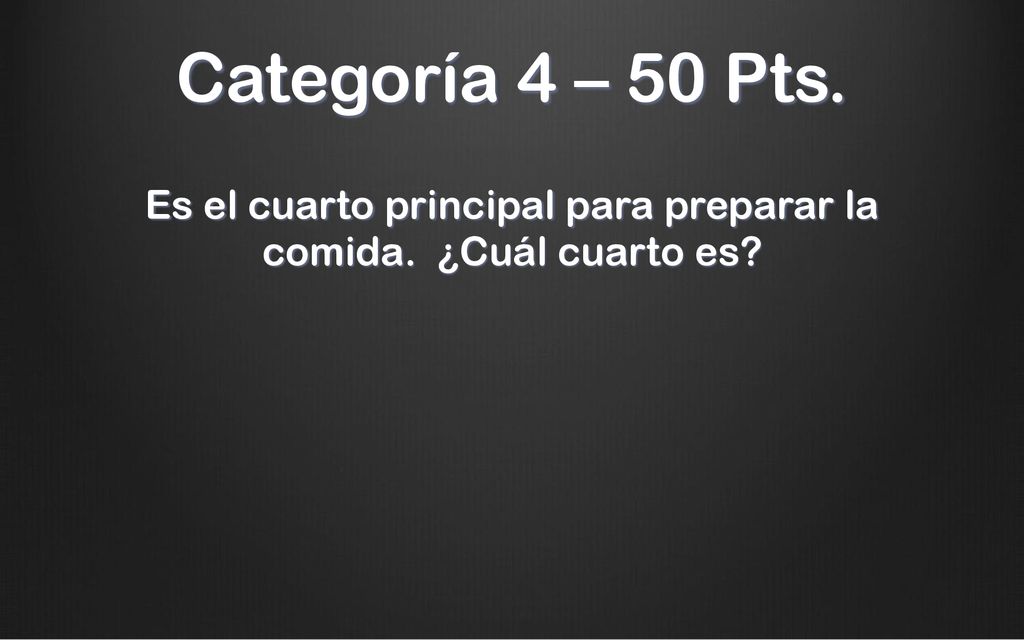 Categoría 4 – 50 Pts.

Es el cuarto principal para preparar la comida.  ¿Cuál cuarto es?